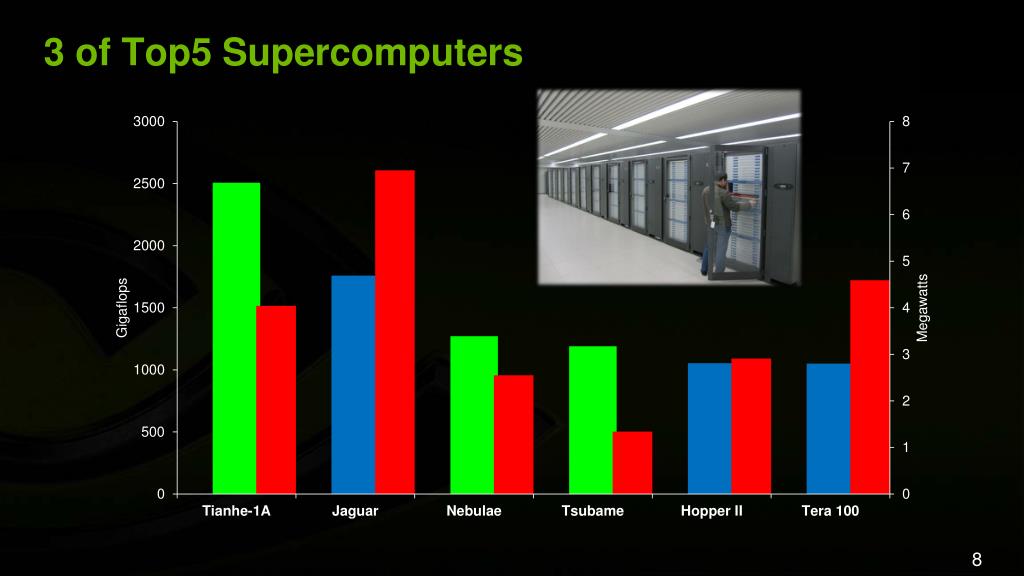 3 of Top5 Supercomputers

3000
2500
2000
1500
1000
500
0

Gigaflops

8
7
6
5
4
3
2
1
0

Megawatts

Tianhe-1A
Jaguar
Nebulae
Tsubame
Hopper II
Tera 100

8